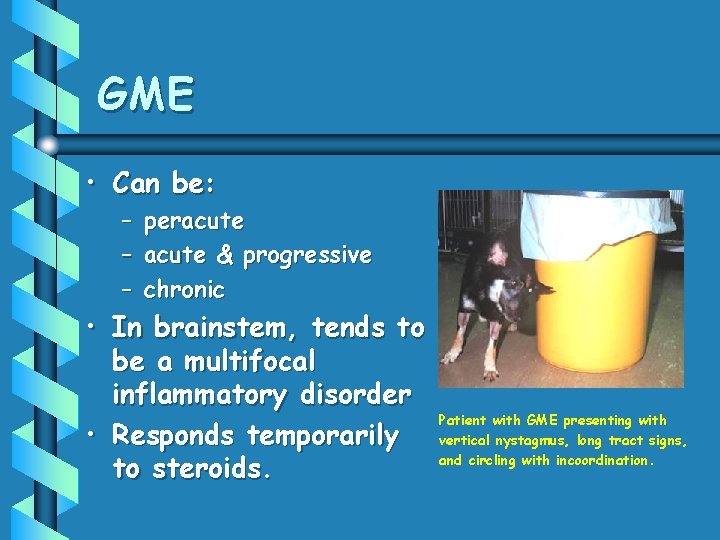 GME

• Can be:
– peracute
– acute & progressive
– chronic
• In brainstem, tends to be a multifocal inflammatory disorder
• Responds temporarily to steroids.

Patient with GME presenting with vertical nystagmus, long tract signs, and circling with incoordination.